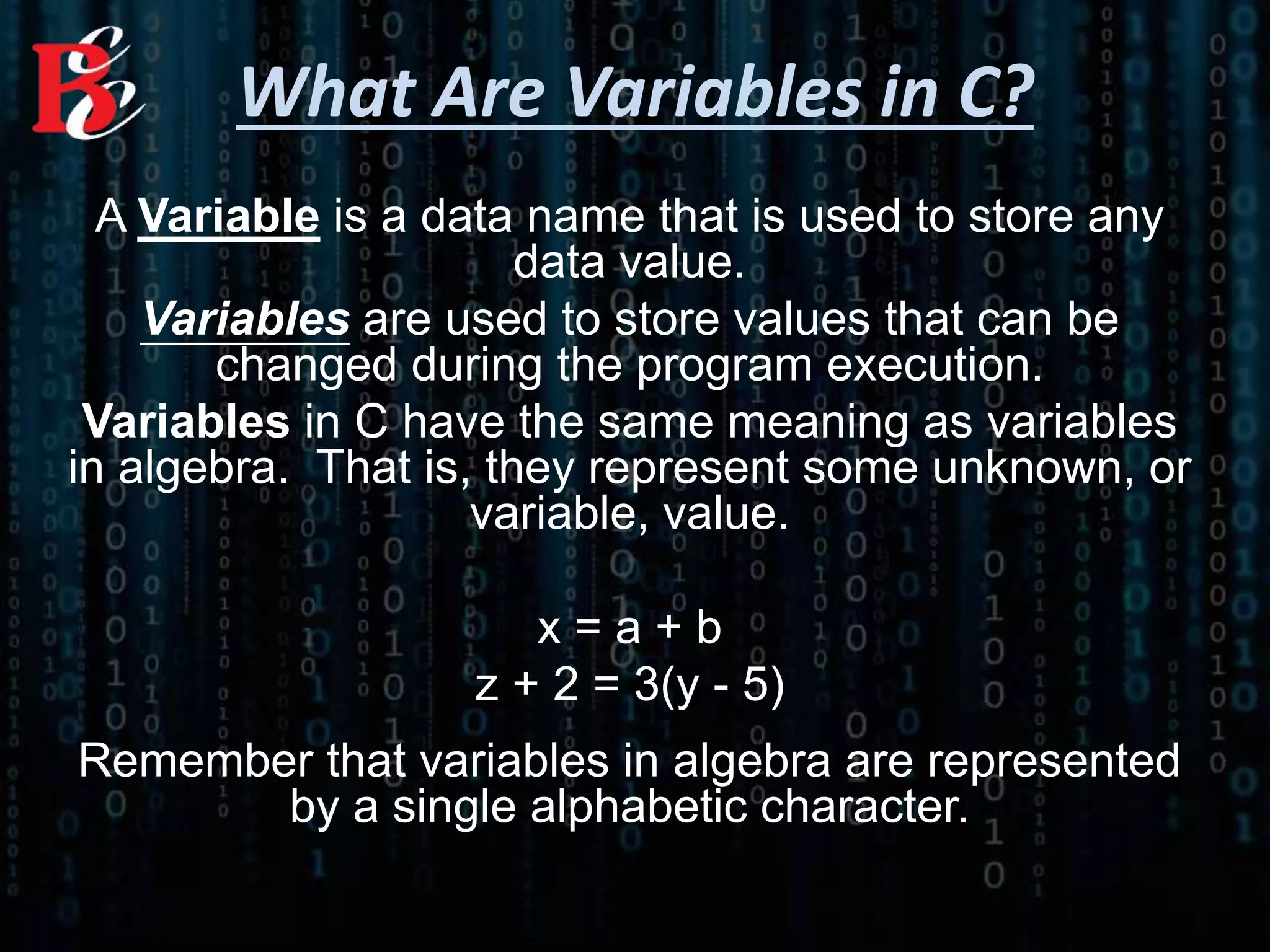 BCC

What Are Variables in C?

A Variable is a data name that is used to store any data value.

Variables are used to store values that can be changed during the program execution.

Variables in C have the same meaning as variables in algebra.  That is, they represent some unknown, or variable, value.

$x = a + b$

$z + 2 = 3(y - 5)$

Remember that variables in algebra are represented by a single alphabetic character.